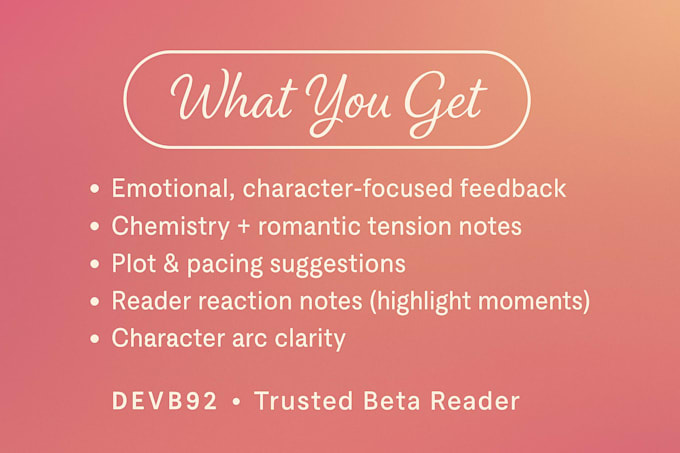 What You Get

• Emotional, character-focused feedback
• Chemistry + romantic tension notes
• Plot & pacing suggestions
• Reader reaction notes (highlight moments)
• Character arc clarity

DEVB92 • Trusted Beta Reader